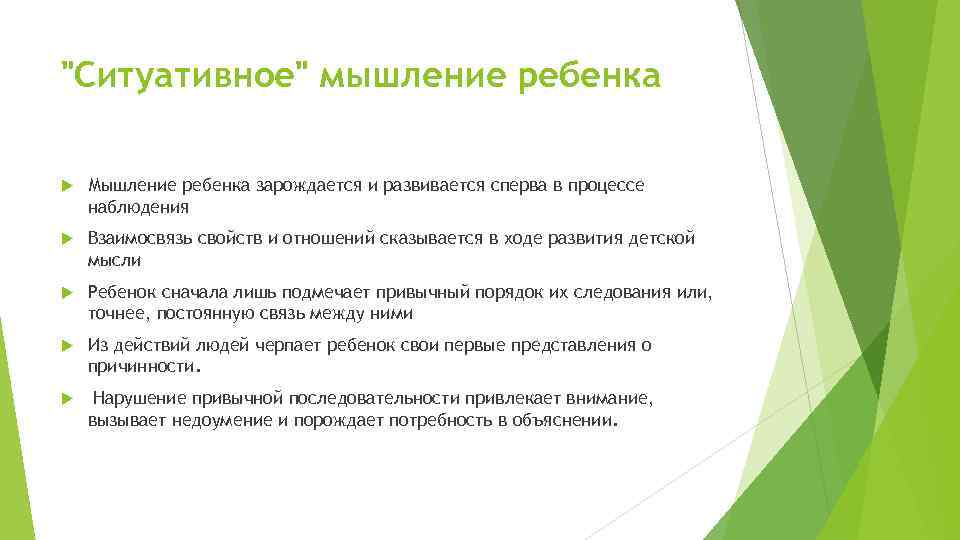 "Ситуативное" мышление ребенка

Мышление ребенка зарождается и развивается сперва в процессе наблюдения

Взаимосвязь свойств и отношений сказывается в ходе развития детской мысли

Ребенок сначала лишь подмечает привычный порядок их следования или, точнее, постоянную связь между ними

Из действий людей черпает ребенок свои первые представления о причинности.

Нарушение привычной последовательности привлекает внимание, вызывает недоумение и порождает потребность в объяснении.